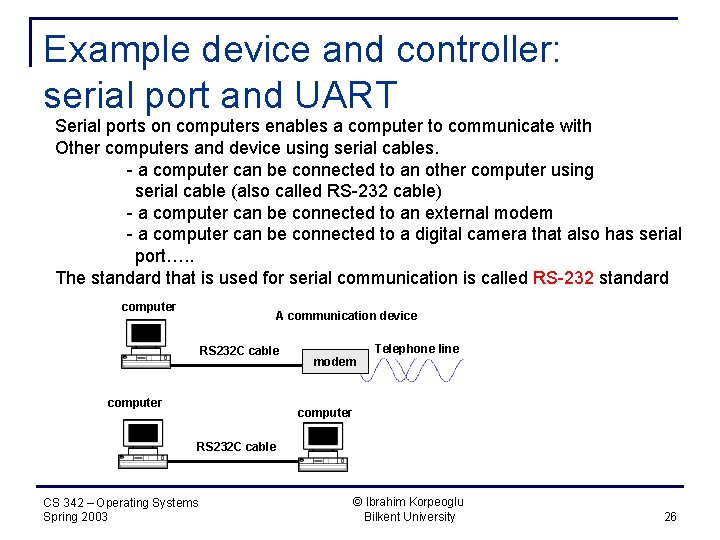 Example device and controller: serial port and UART

Serial ports on computers enables a computer to communicate with Other computers and device using serial cables.

- a computer can be connected to an other computer using serial cable (also called RS-232 cable)
- a computer can be connected to an external modem
- a computer can be connected to a digital camera that also has serial port…..

The standard that is used for serial communication is called RS-232 standard

computer

A communication device

RS232C cable

modem

Telephone line

computer

computer

RS232C cable

CS 342 – Operating Systems
Spring 2003

© Ibrahim Korpeoglu
Bilkent University

26